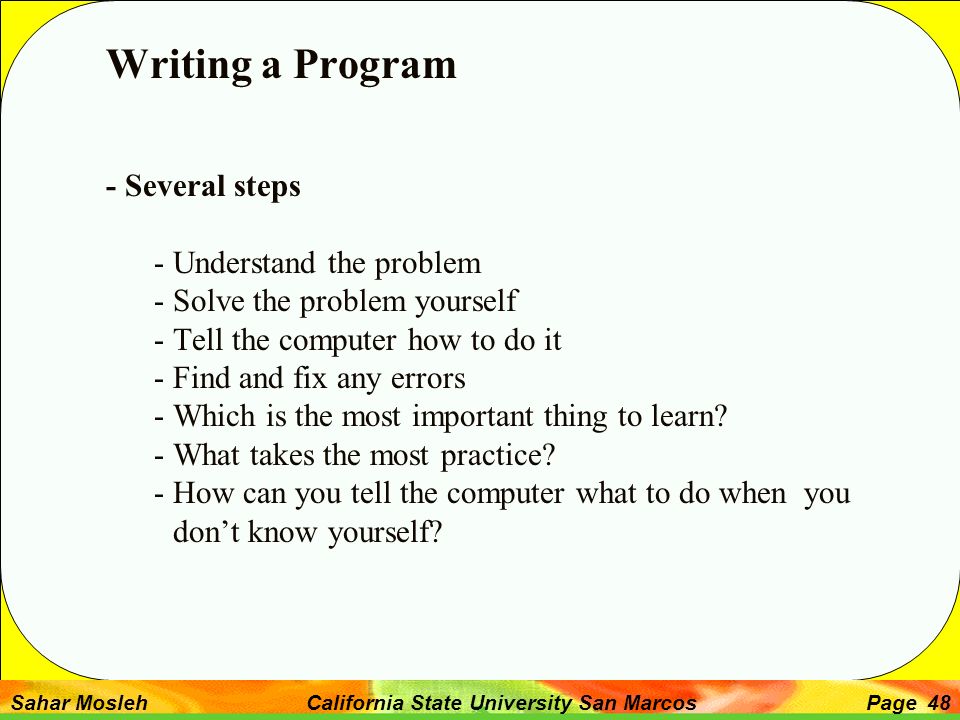 Writing a Program

- Several steps

- Understand the problem
- Solve the problem yourself
- Tell the computer how to do it
- Find and fix any errors
- Which is the most important thing to learn?
- What takes the most practice?
- How can you tell the computer what to do when you don't know yourself?

Sahar Mosleh California State University San Marcos Page 48